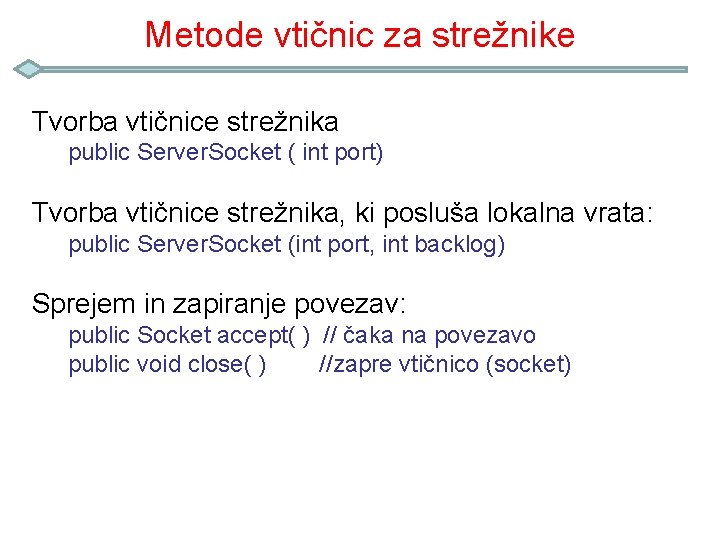 Metode vtičnic za strežnike

Tvorba vtičnice strežnika
public ServerSocket ( int port)

Tvorba vtičnice strežnika, ki posluša lokalna vrata:
public ServerSocket (int port, int backlog)

Sprejem in zapiranje povezav:
public Socket accept( ) // čaka na povezavo
public void close( ) //zapre vtičnico (socket)